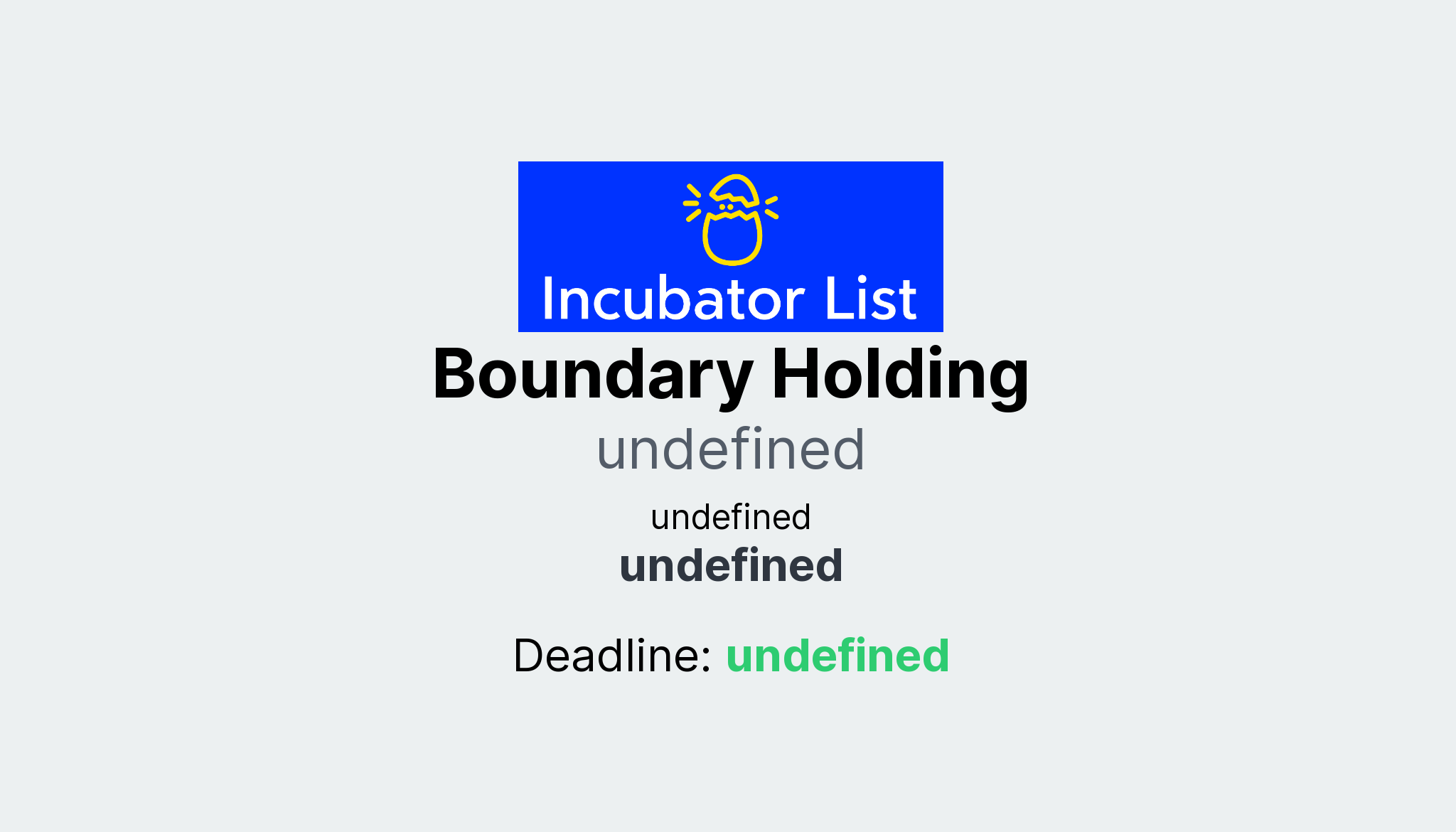 Incubator List

Boundary Holding

undefined

undefined

undefined

Deadline: undefined